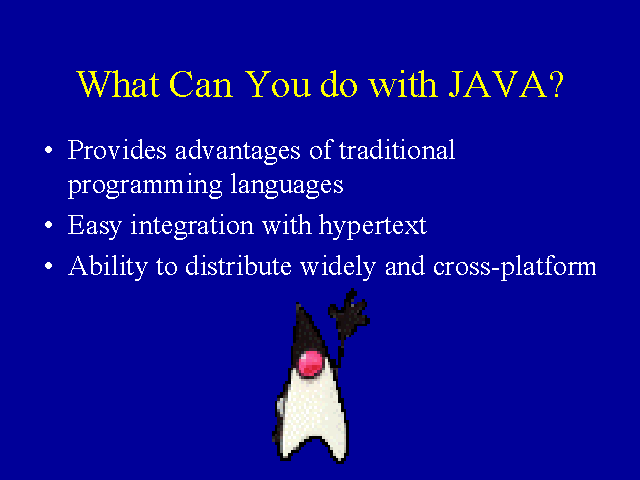 What Can You do with JAVA?

• Provides advantages of traditional programming languages
• Easy integration with hypertext
• Ability to distribute widely and cross-platform